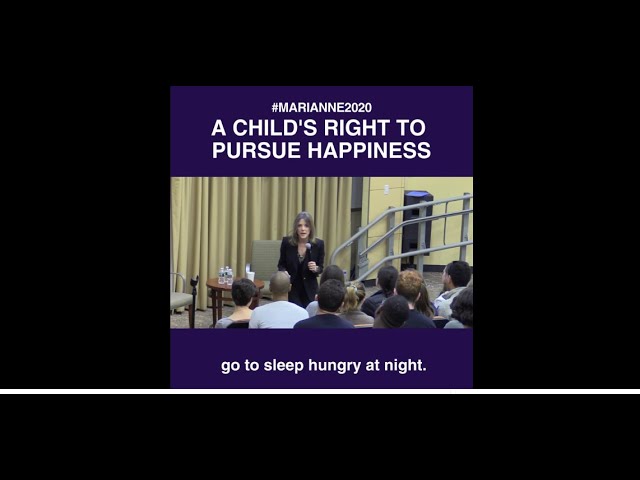 #MARIANNE2020
A CHILD'S RIGHT TO PURSUE HAPPINESS

go to sleep hungry at night.